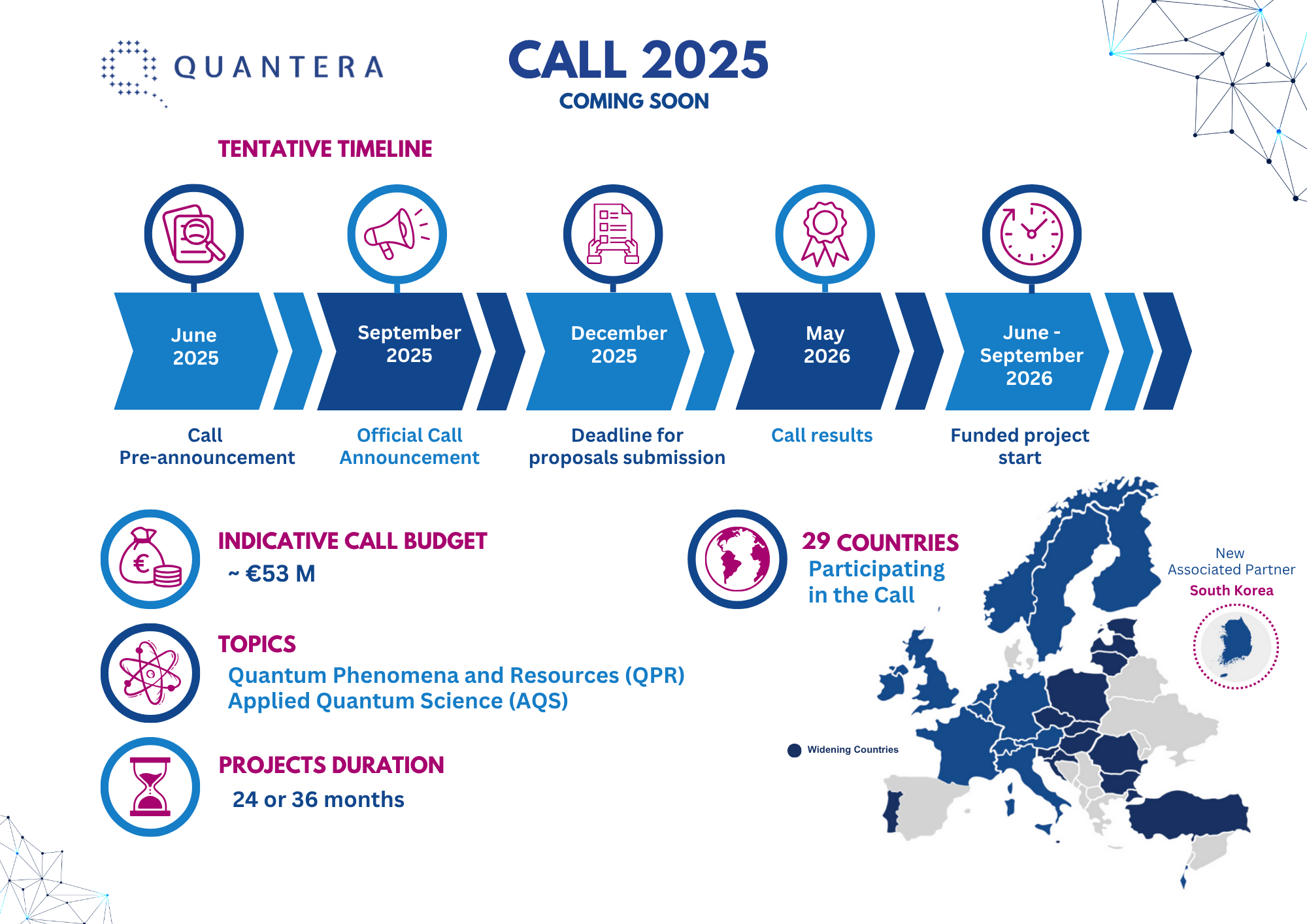 QUANTERA

CALL 2025
COMING SOON

TENTATIVE TIMELINE

June 2025
Call Pre-announcement

September 2025
Official Call Announcement

December 2025
Deadline for proposals submission

May 2026
Call results

June - September 2026
Funded project start

INDICATIVE CALL BUDGET
~ €53 M

TOPICS
Quantum Phenomena and Resources (QPR)
Applied Quantum Science (AQS)

PROJECTS DURATION
24 or 36 months

29 COUNTRIES
Participating in the Call

New Associated Partner
South Korea

Widening Countries